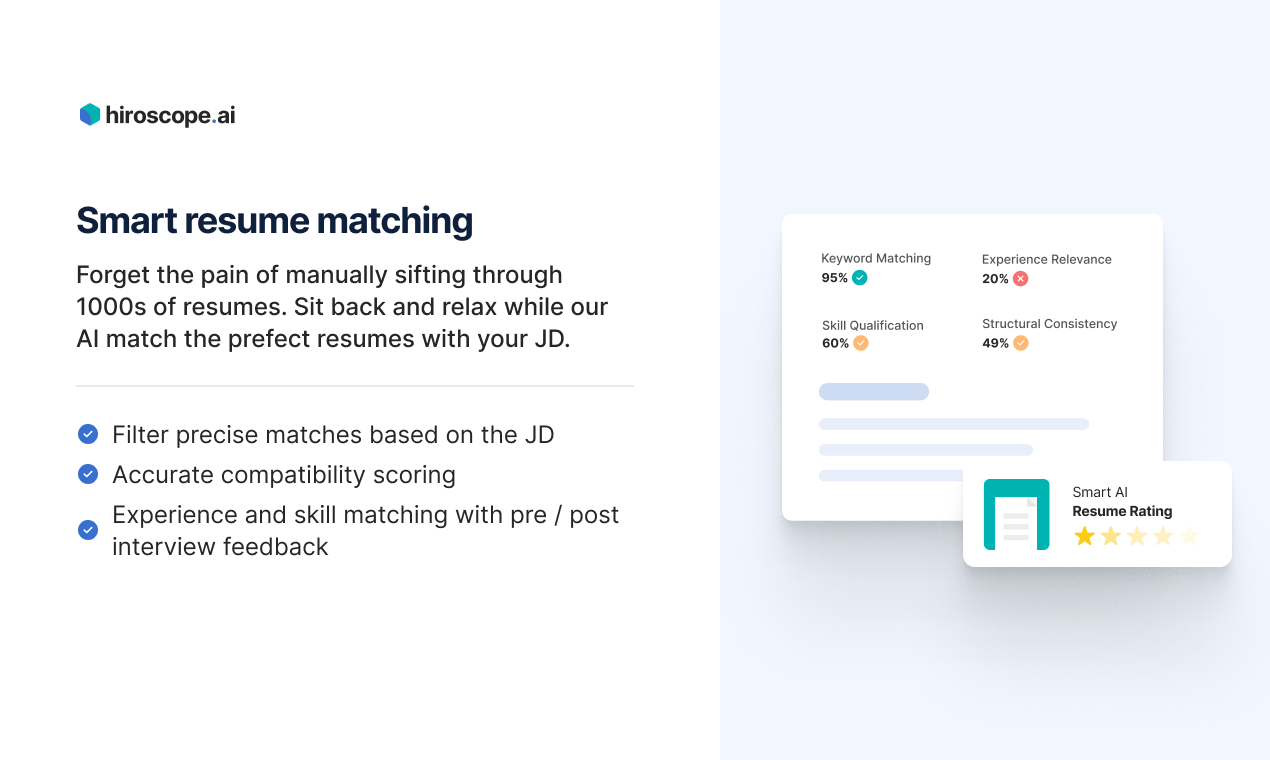 hiroscope.ai

Smart resume matching

Forget the pain of manually sifting through 1000s of resumes. Sit back and relax while our AI match the prefect resumes with your JD.

Filter precise matches based on the JD
Accurate compatibility scoring
Experience and skill matching with pre / post interview feedback

Keyword Matching
95%

Experience Relevance
20%

Skill Qualification
60%

Structural Consistency
49%

Smart AI
Resume Rating